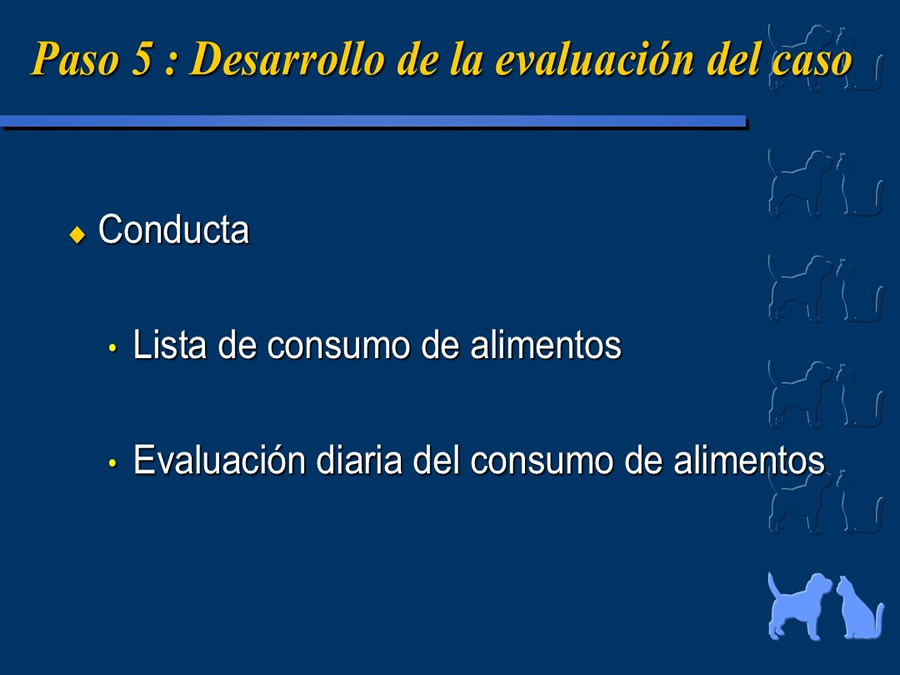 Paso 5 : Desarrollo de la evaluación del caso

◆ Conducta

• Lista de consumo de alimentos

• Evaluación diaria del consumo de alimentos